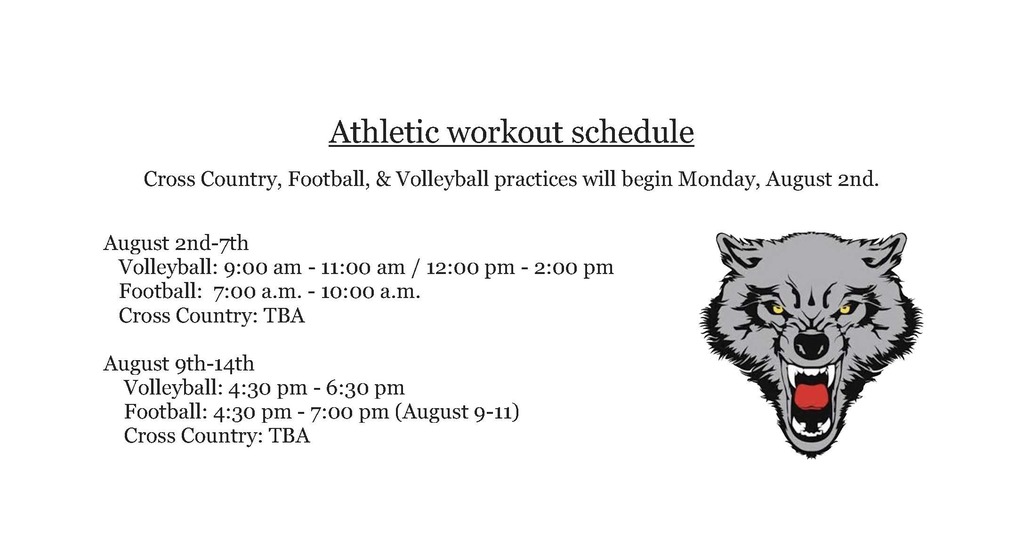 Athletic workout schedule

Cross Country, Football, & Volleyball practices will begin Monday, August 2nd.

August 2nd-7th
Volleyball: 9:00 am - 11:00 am / 12:00 pm - 2:00 pm
Football: 7:00 a.m. - 10:00 a.m.
Cross Country: TBA

August 9th-14th
Volleyball: 4:30 pm - 6:30 pm
Football: 4:30 pm - 7:00 pm (August 9-11)
Cross Country: TBA